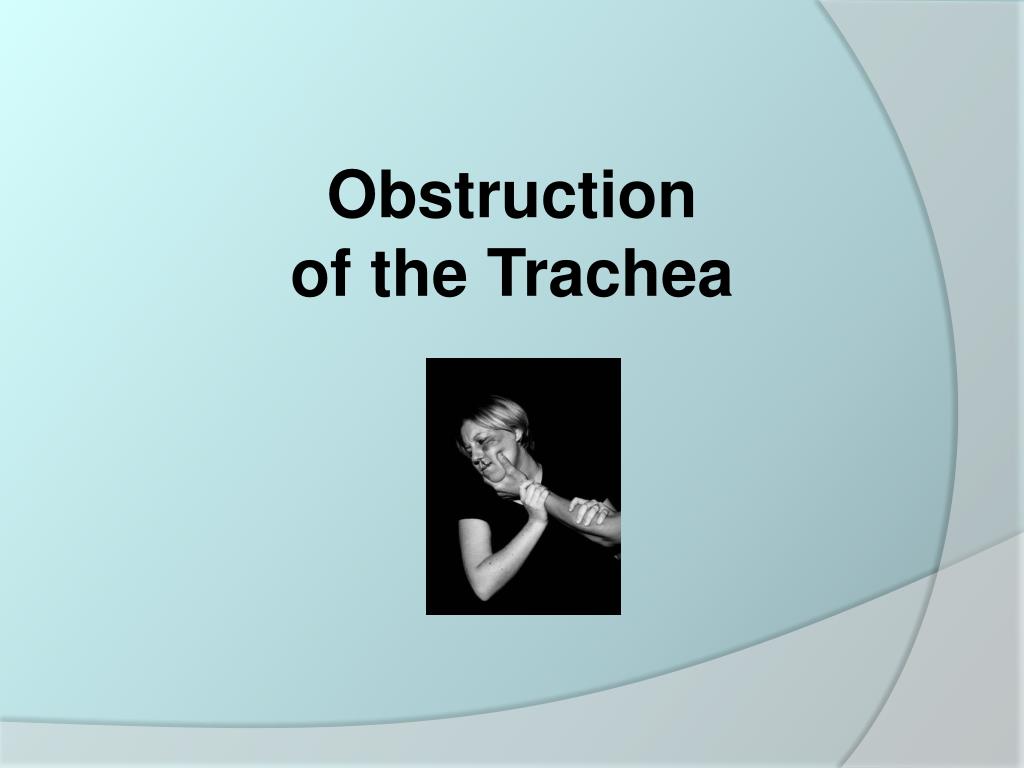 Obstruction
of the Trachea